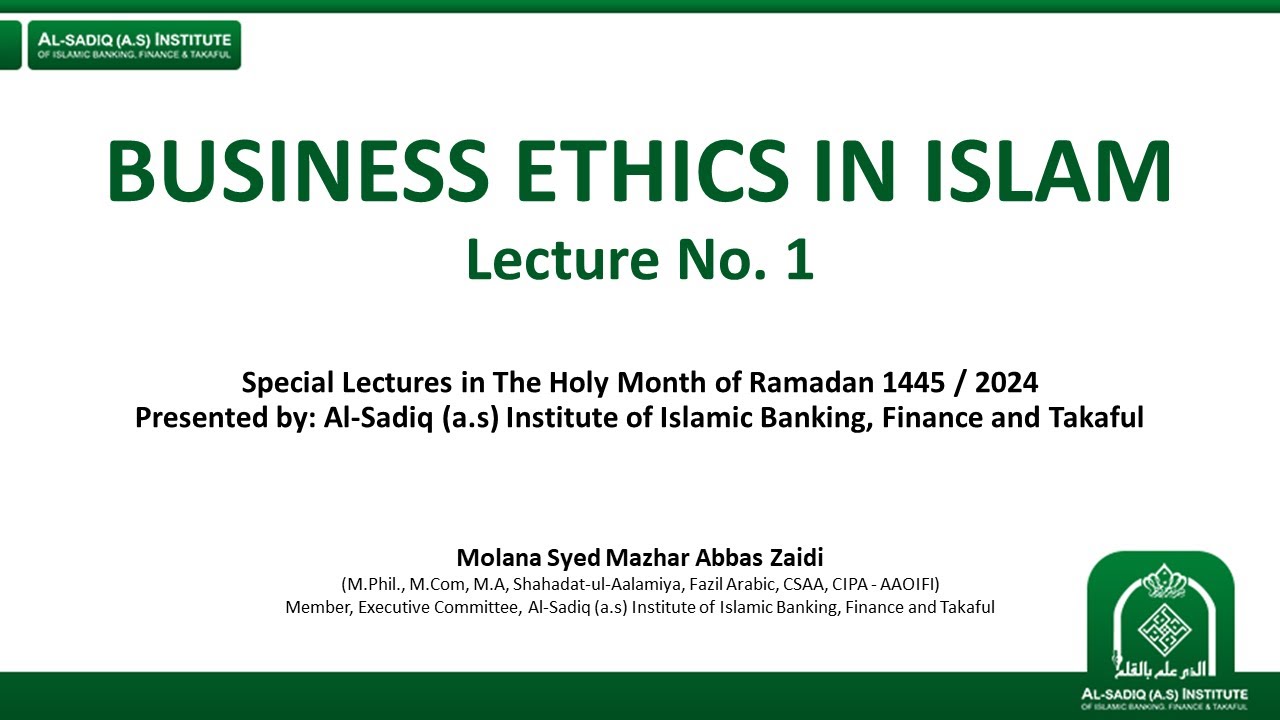 AL-SADIQ (A.S) INSTITUTE
OF ISLAMIC BANKING, FINANCE & TAKAFUL

BUSINESS ETHICS IN ISLAM
Lecture No. 1

Special Lectures in The Holy Month of Ramadan 1445 / 2024
Presented by: Al-Sadiq (a.s) Institute of Islamic Banking, Finance and Takaful

Molana Syed Mazhar Abbas Zaidi
(M.Phil., M.Com, M.A, Shahadat-ul-Aalamiya, Fazil Arabic, CSAA, CIPA - AAOIFI)
Member, Executive Committee, Al-Sadiq (a.s) Institute of Islamic Banking, Finance and Takaful

الذي علم بالقلم
AL-SADIQ (A.S) INSTITUTE
OF ISLAMIC BANKING, FINANCE & TAKAFUL